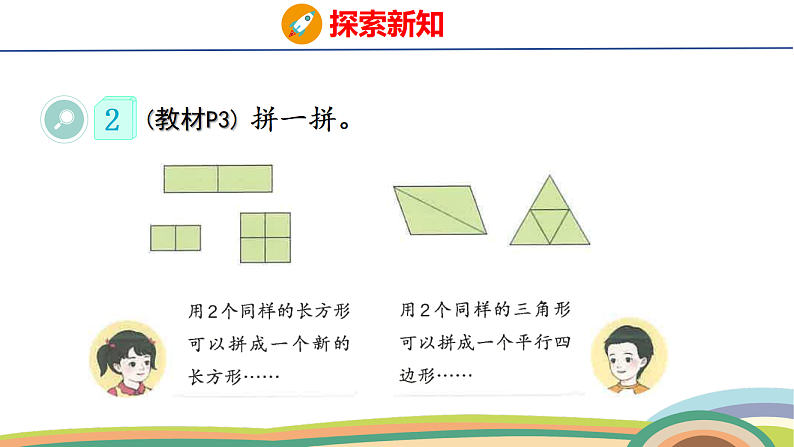 探索新知

2 (教材P3) 拼一拼。

用2个同样的长方形可以拼成一个新的长方形……

用2个同样的三角形可以拼成一个平行四边形……